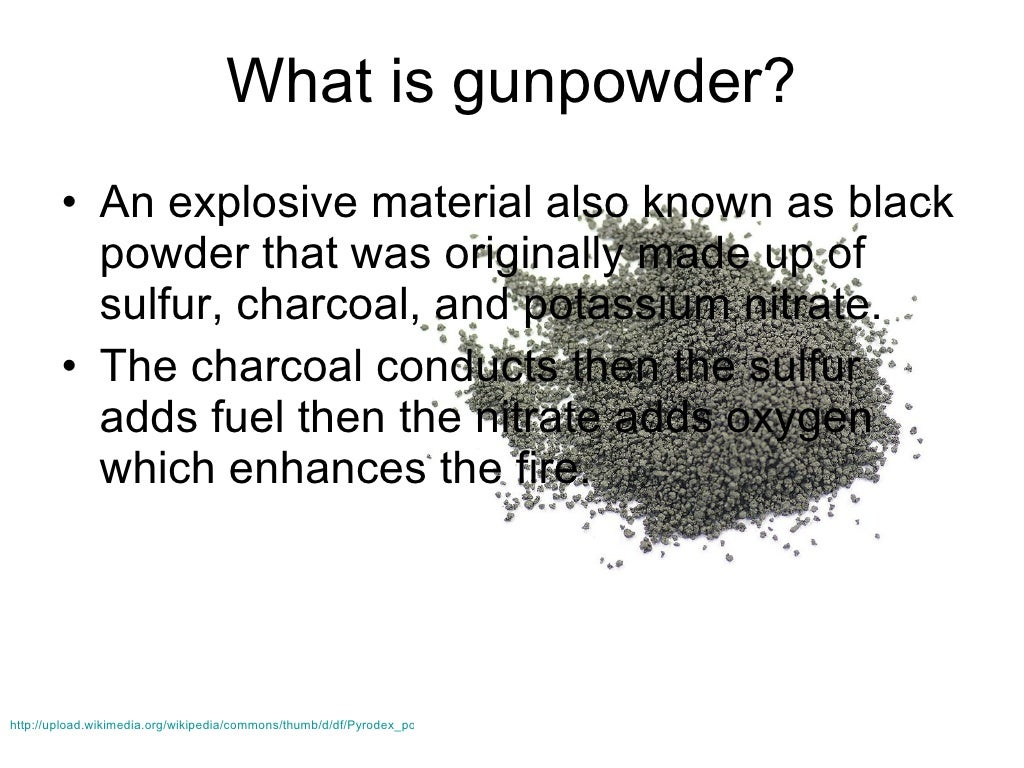 What is gunpowder?

• An explosive material also known as black powder that was originally made up of sulfur, charcoal, and potassium nitrate.
• The charcoal conducts then the sulfur adds fuel then the nitrate adds oxygen which enhances the fire.

http://upload.wikimedia.org/wikipedia/commons/thumb/d/df/Pyrodex_pc